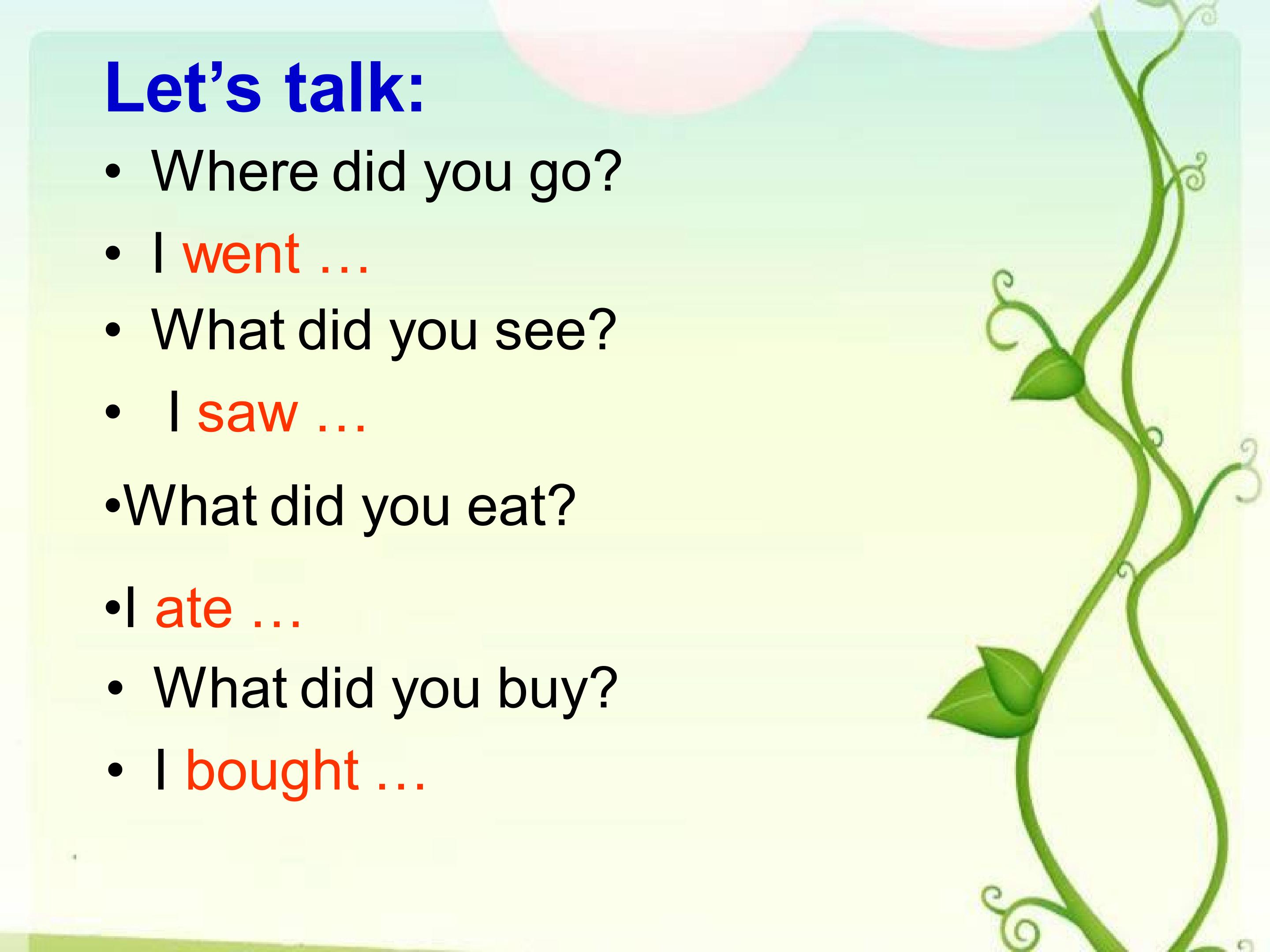 Let's talk:

• Where did you go?

• I went …

• What did you see?

• I saw …

• What did you eat?

• I ate …

• What did you buy?

• I bought …